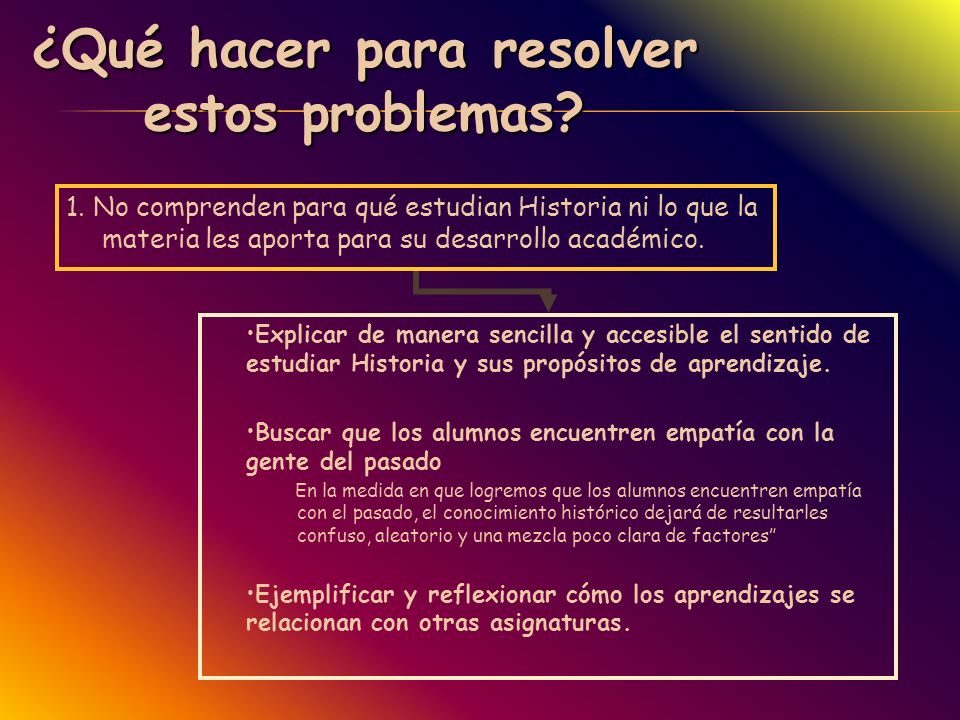 ¿Qué hacer para resolver estos problemas?

1. No comprenden para qué estudian Historia ni lo que la materia les aporta para su desarrollo académico.

•Explicar de manera sencilla y accesible el sentido de estudiar Historia y sus propósitos de aprendizaje.

•Buscar que los alumnos encuentren empatía con la gente del pasado

En la medida en que logremos que los alumnos encuentren empatía con el pasado, el conocimiento histórico dejará de resultarles confuso, aleatorio y una mezcla poco clara de factores”

•Ejemplificar y reflexionar cómo los aprendizajes se relacionan con otras asignaturas.